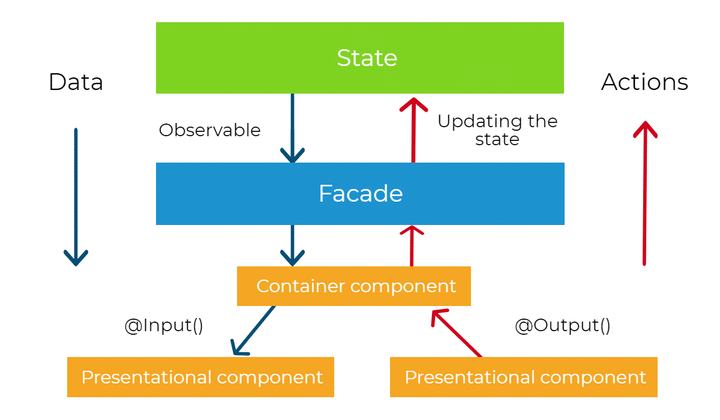 State

Data

Actions

Observable

Updating the state

Facade

Container component

@Input()

@Output()

Presentational component

Presentational component